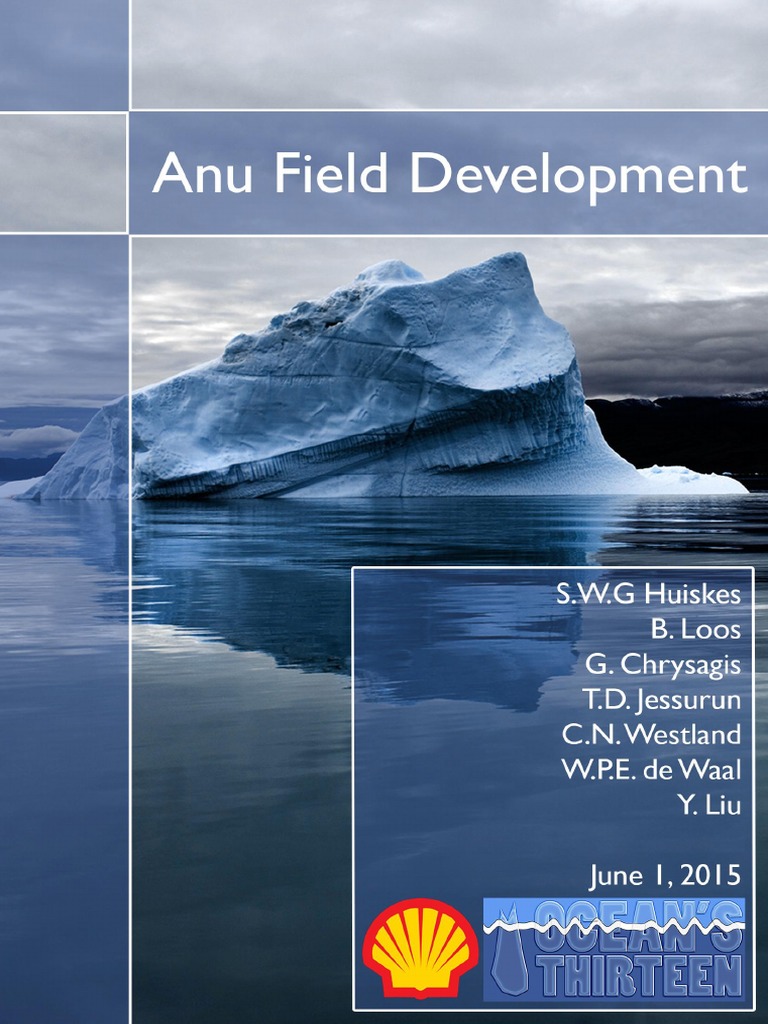 Anu Field Development

S.W.G Huiskes
B. Loos
G. Chrysagis
T.D. Jessurun
C.N. Westland
W.P.E. de Waal
Y. Liu

June 1, 2015

OCEAN'S THIRTEEN